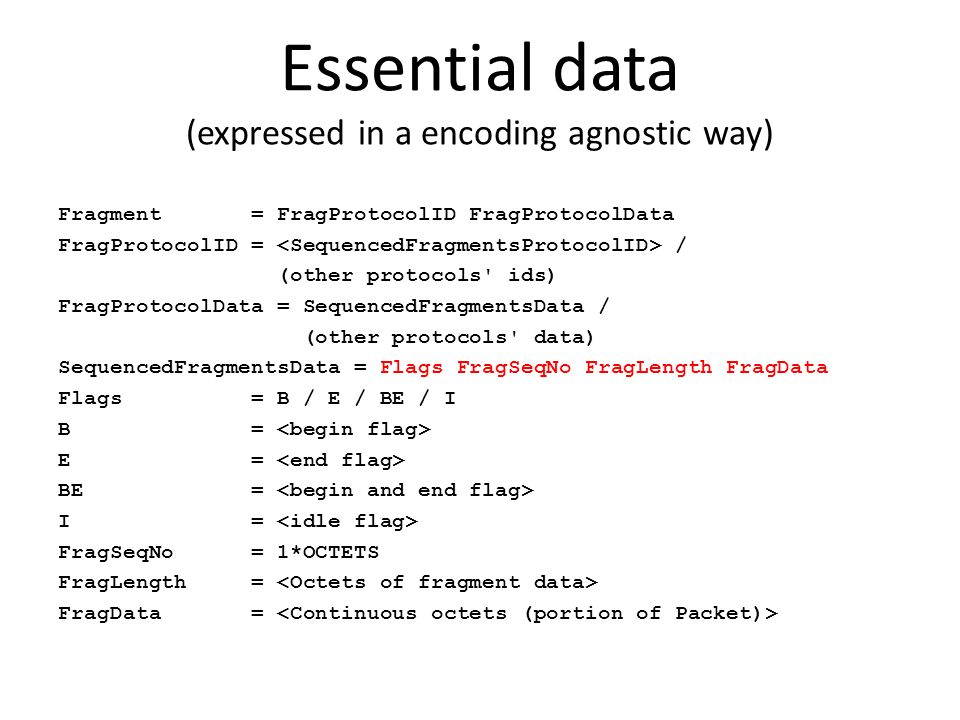 Essential data
(expressed in a encoding agnostic way)

Fragment = FragProtocolID FragProtocolData
FragProtocolID = <SequencedFragmentsProtocolID> / (other protocols' ids)
FragProtocolData = SequencedFragmentsData / (other protocols' data)
SequencedFragmentsData = Flags FragSeqNo FragLength FragData
Flags = B / E / BE / I
B = <begin flag>
E = <end flag>
BE = <begin and end flag>
I = <idle flag>
FragSeqNo = 1*OCTETS
FragLength = <Octets of fragment data>
FragData = <Continuous octets (portion of Packet)>